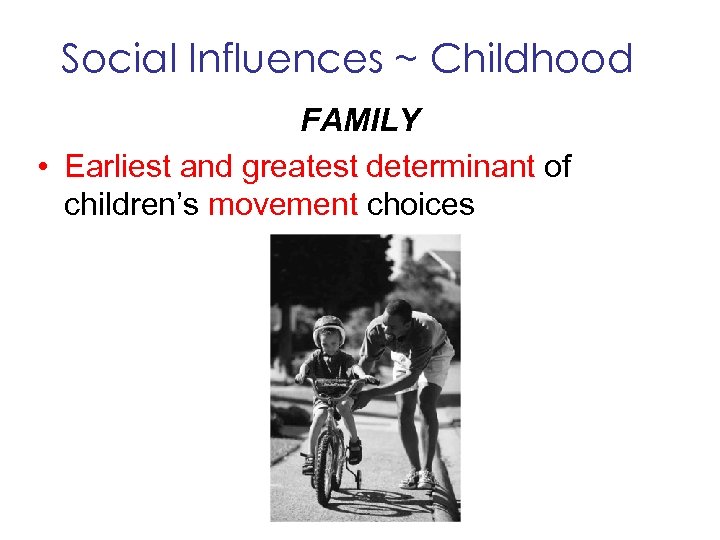 Social Influences ~ Childhood

FAMILY

• Earliest and greatest determinant of children's movement choices